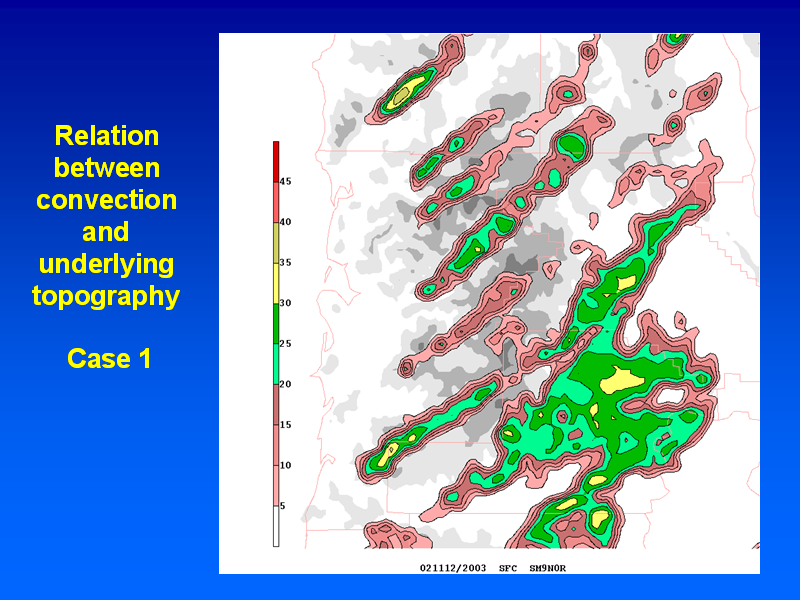 Relation between convection and underlying topography

Case 1

45
40
35
30
25
20
15
10
5

021112/2003 SFC SM9NOR